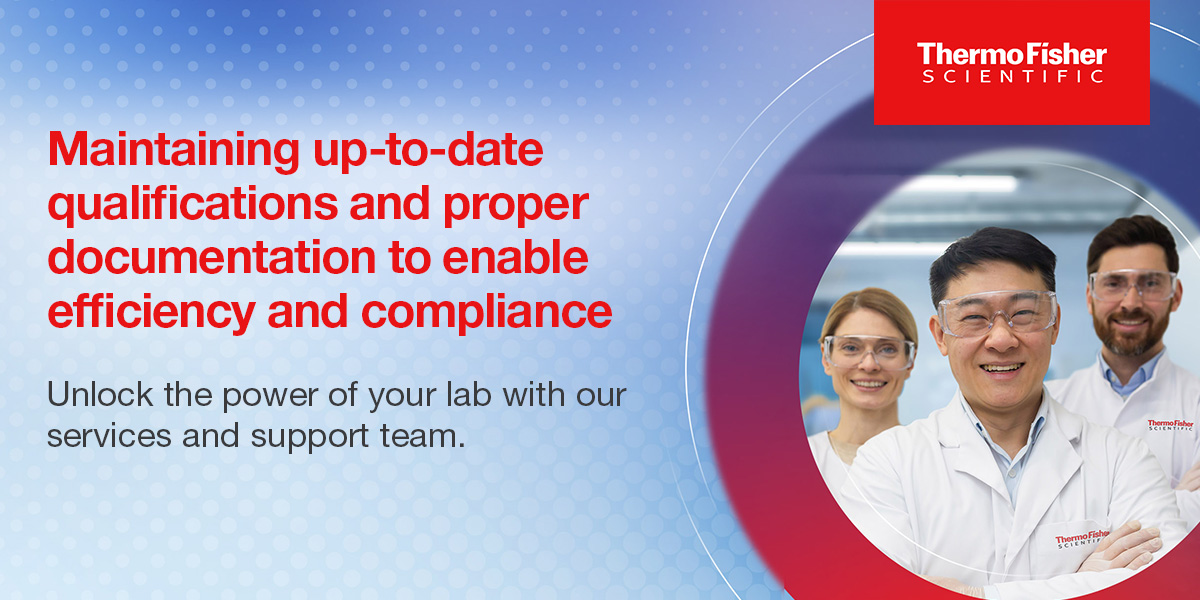 ThermoFisher
SCIENTIFIC

Maintaining up-to-date qualifications and proper documentation to enable efficiency and compliance

Unlock the power of your lab with our services and support team.

ThermoFisher
SCIENTIFIC

ThermoFisher
SCIENTIFIC